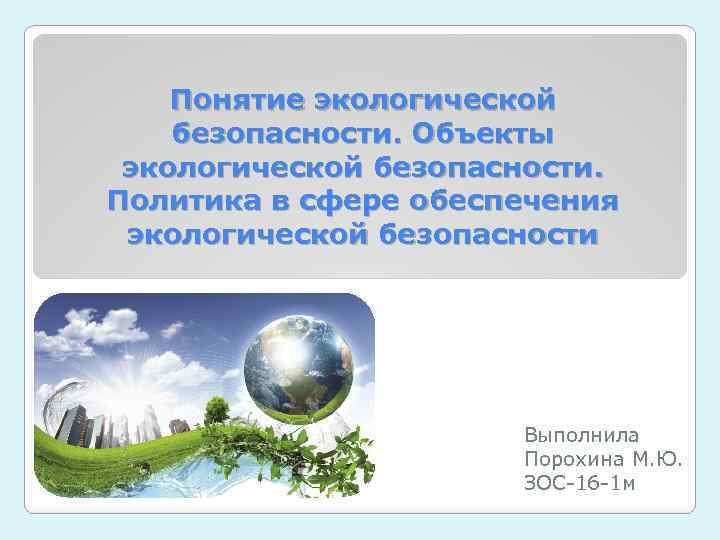 Понятие экологической безопасности. Объекты экологической безопасности. Политика в сфере обеспечения экологической безопасности

Выполнила
Порохина М.Ю.
ЗОС-16-1м